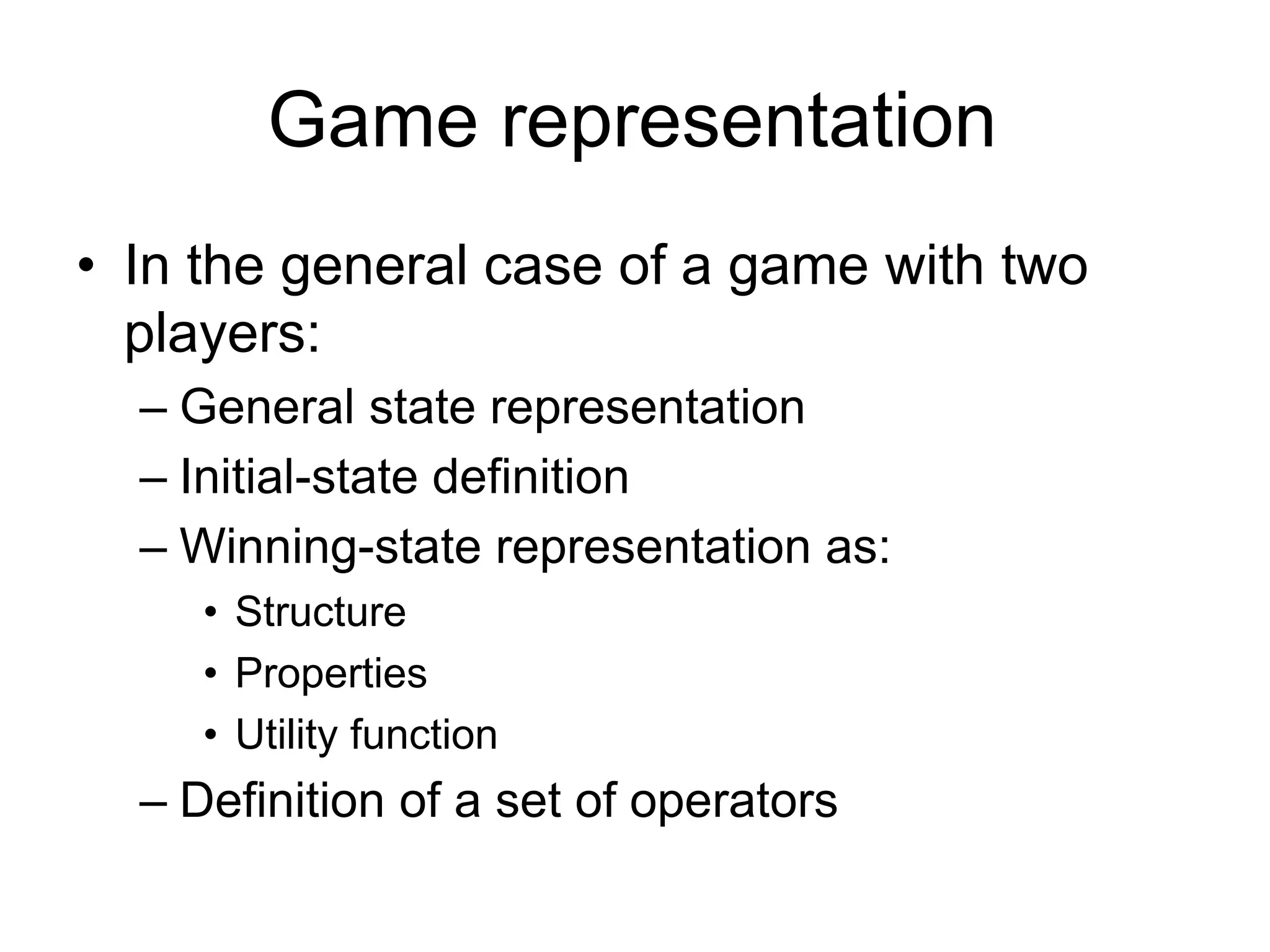 Game representation

• In the general case of a game with two players:
  – General state representation
  – Initial-state definition
  – Winning-state representation as:
    • Structure
    • Properties
    • Utility function
  – Definition of a set of operators